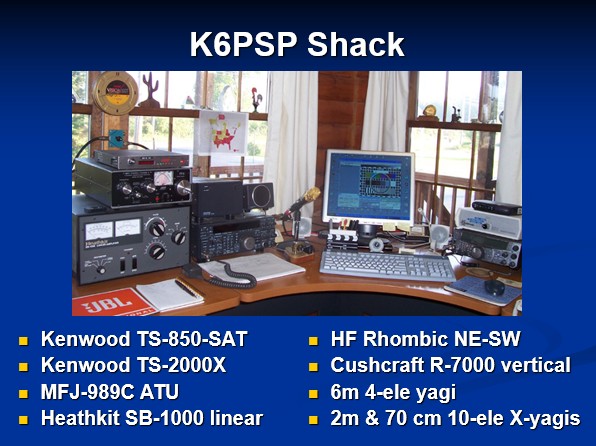 K6PSP Shack

JBL

- Kenwood TS-850-SAT
- Kenwood TS-2000X
- MFJ-989C ATU
- Heathkit SB-1000 linear

- HF Rhombic NE-SW
- Cushcraft R-7000 vertical
- 6m 4-ele yagi
- 2m & 70 cm 10-ele X-yagis